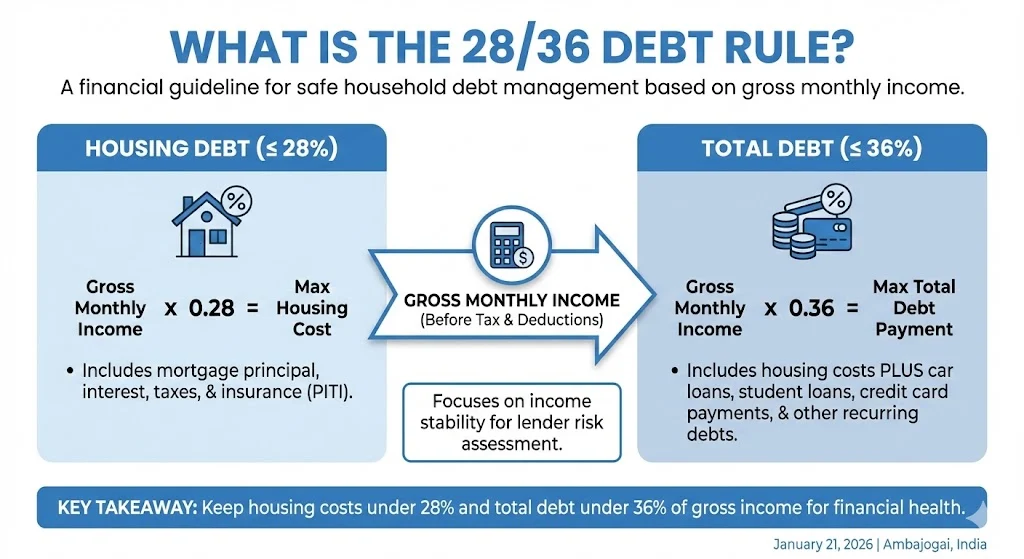 WHAT IS THE 28/36 DEBT RULE?

A financial guideline for safe household debt management based on gross monthly income.

HOUSING DEBT (≤ 28%)

Gross Monthly Income x 0.28 = Max Housing Cost

• Includes mortgage principal, interest, taxes, & insurance (PITI).

GROSS MONTHLY INCOME
(Before Tax & Deductions)

Focuses on income stability for lender risk assessment.

TOTAL DEBT (≤ 36%)

Gross Monthly Income x 0.36 = Max Total Debt Payment

• Includes housing costs PLUS car loans, student loans, credit card payments, & other recurring debts.

KEY TAKEAWAY: Keep housing costs under 28% and total debt under 36% of gross income for financial health.

January 21, 2026 | Ambajogai, India